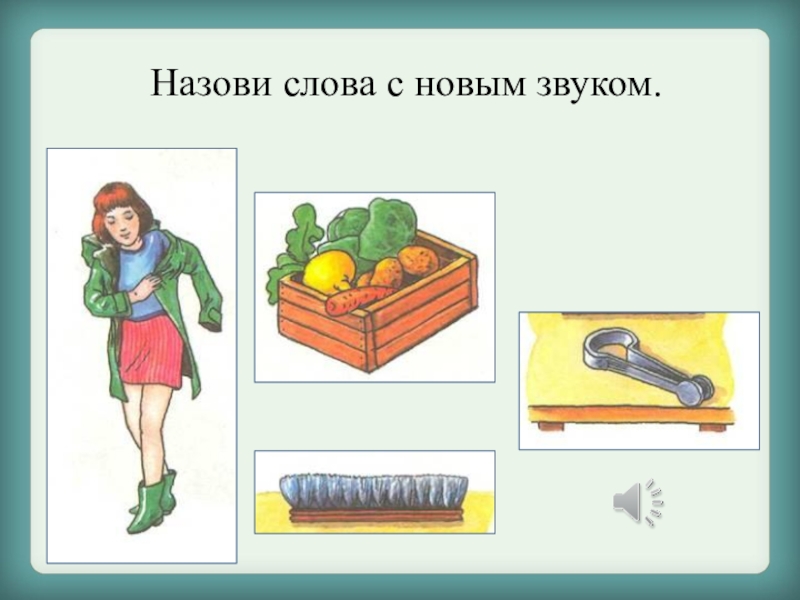 Назови слова с новым звуком.